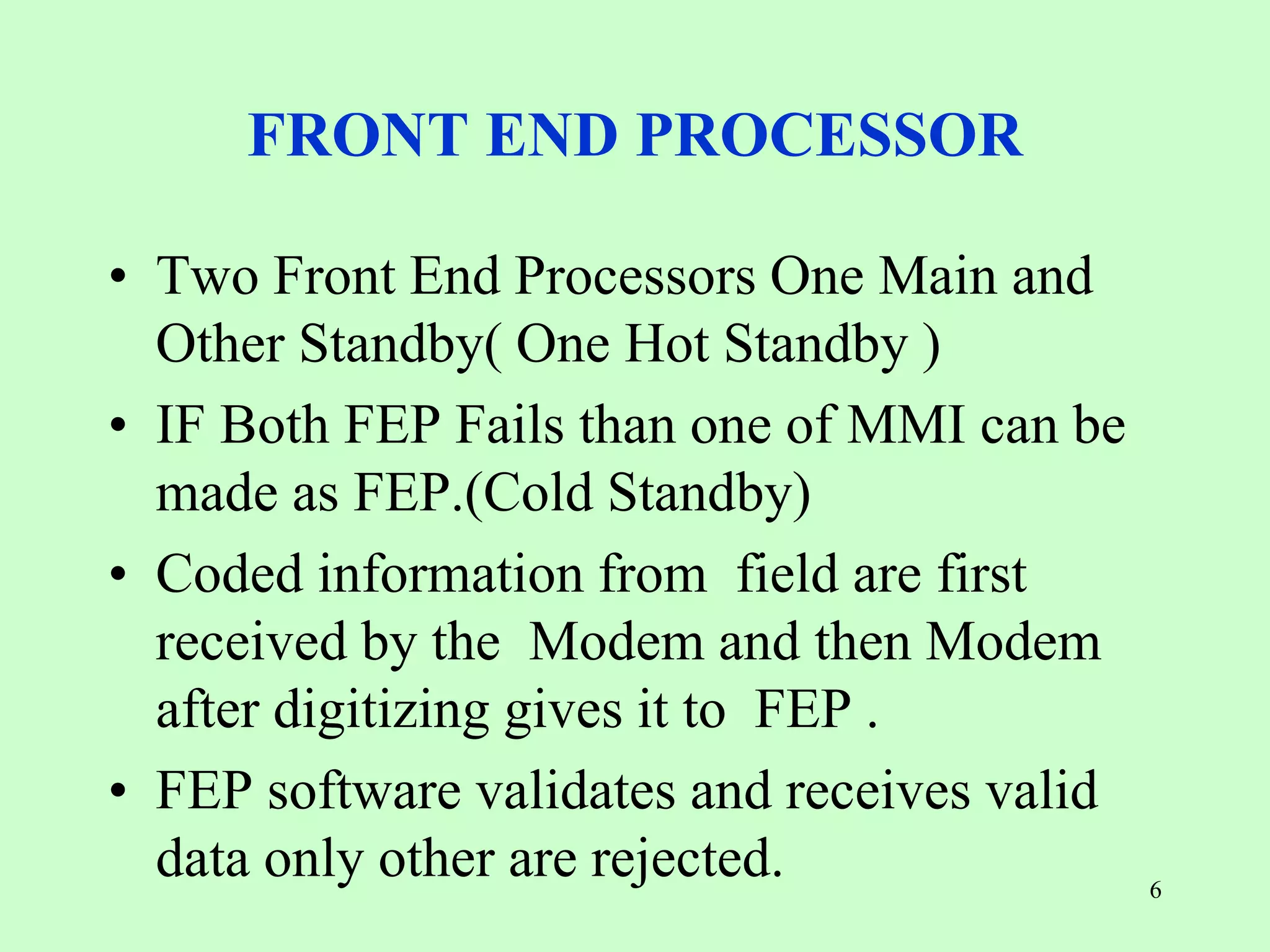 FRONT END PROCESSOR

• Two Front End Processors One Main and Other Standby( One Hot Standby )

• IF Both FEP Fails than one of MMI can be made as FEP.(Cold Standby)

• Coded information from field are first received by the Modem and then Modem after digitizing gives it to FEP .

• FEP software validates and receives valid data only other are rejected.

6